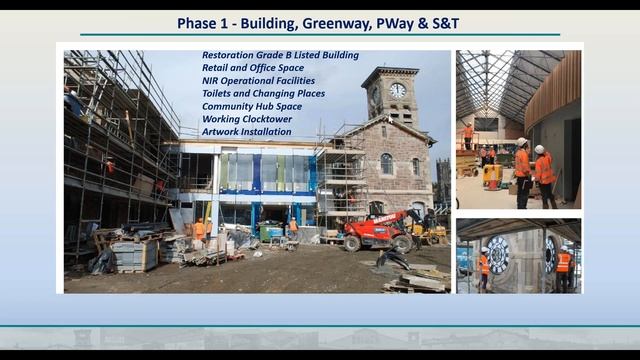 Phase 1 - Building, Greenway, PWay & S&T

Restoration Grade B Listed Building
Retail and Office Space
NIR Operational Facilities
Toilets and Changing Places
Community Hub Space
Working Clocktower
Artwork Installation

MANITOU